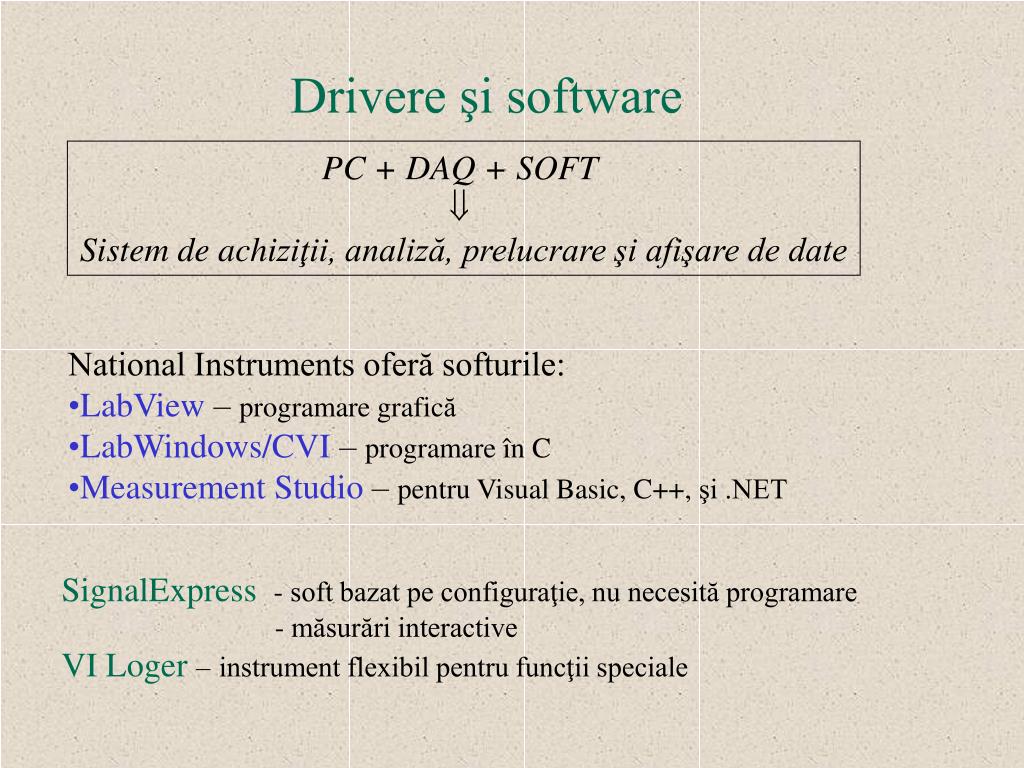 Drivere şi software

PC + DAQ + SOFT
$\Downarrow$
Sistem de achiziţii, analiză, prelucrare şi afişare de date

National Instruments oferă softurile:
•LabView – programare grafică
•LabWindows/CVI – programare în C
•Measurement Studio – pentru Visual Basic, C++, şi .NET

SignalExpress - soft bazat pe configuraţie, nu necesită programare
- măsurări interactive
VI Loger – instrument flexibil pentru funcţii speciale